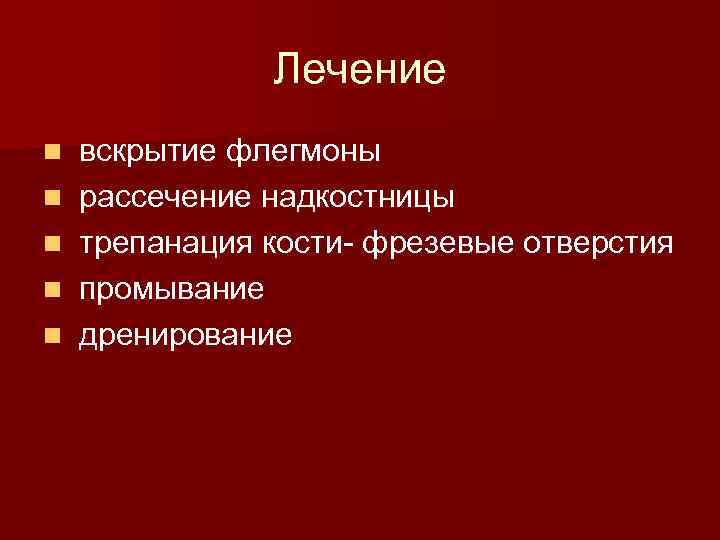 Лечение

- вскрытие флегмоны
- рассечение надкостницы
- трепанация кости- фрезевые отверстия
- промывание
- дренирование